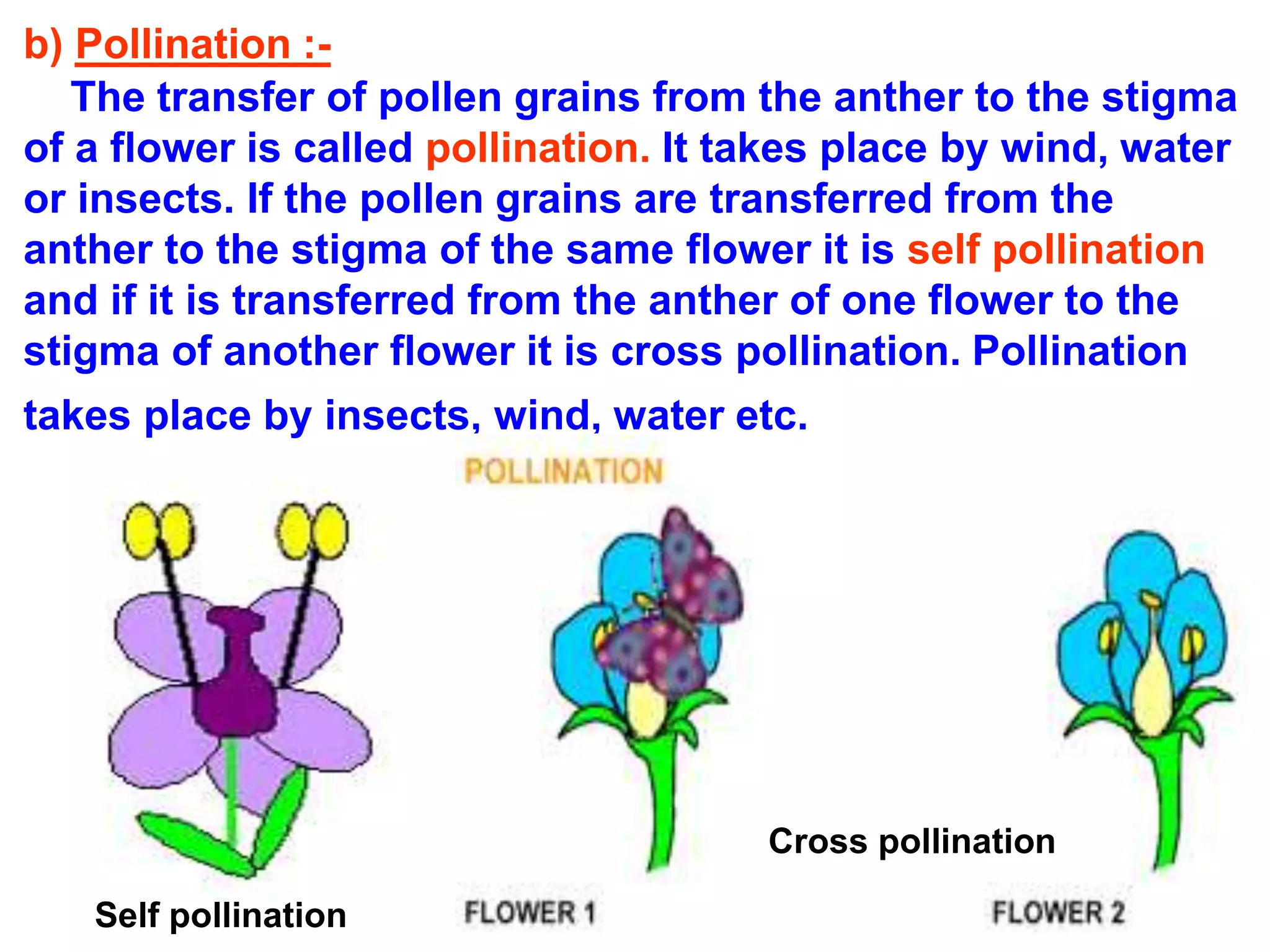 b) Pollination :-

The transfer of pollen grains from the anther to the stigma of a flower is called pollination. It takes place by wind, water or insects. If the pollen grains are transferred from the anther to the stigma of the same flower it is self pollination and if it is transferred from the anther of one flower to the stigma of another flower it is cross pollination. Pollination takes place by insects, wind, water etc.

POLLINATION

Cross pollination

Self pollination

FLOWER 1

FLOWER 2